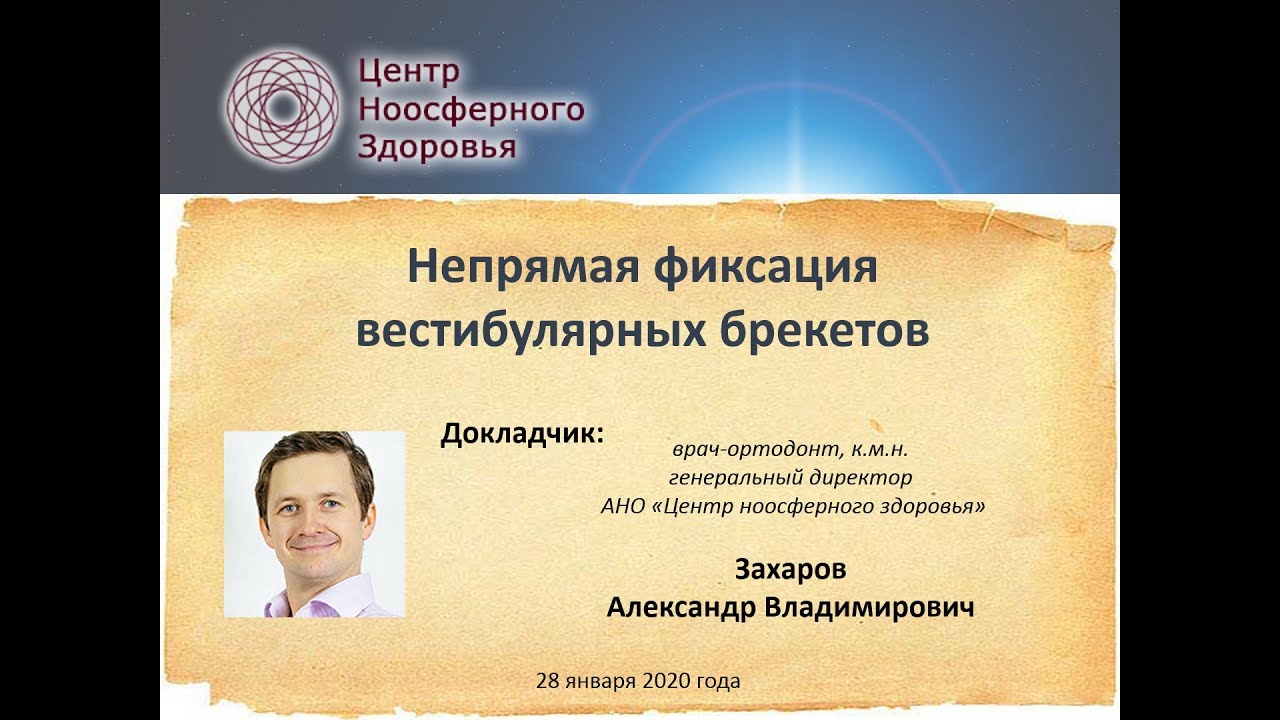 Центр
Ноосферного
Здоровья

Непрямая фиксация вестибулярных брекетов

Докладчик:

врач-ортодонт, к.м.н.
генеральный директор
АНО «Центр ноосферного здоровья»

Захаров
Александр Владимирович

28 января 2020 года